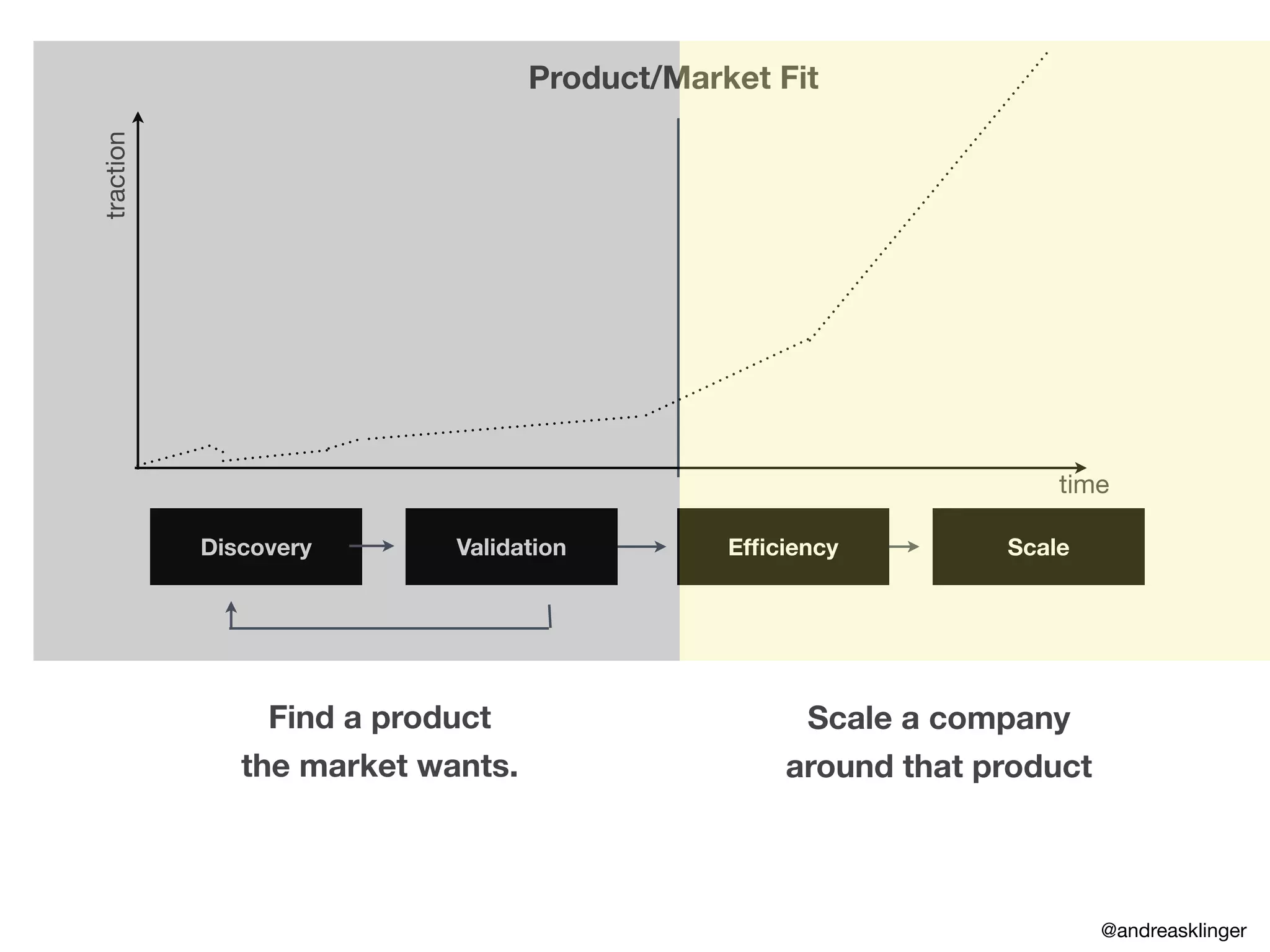 Product/Market Fit

traction

time

Discovery

Validation

Efficiency

Scale

Find a product the market wants.

Scale a company around that product

@andreasklinger